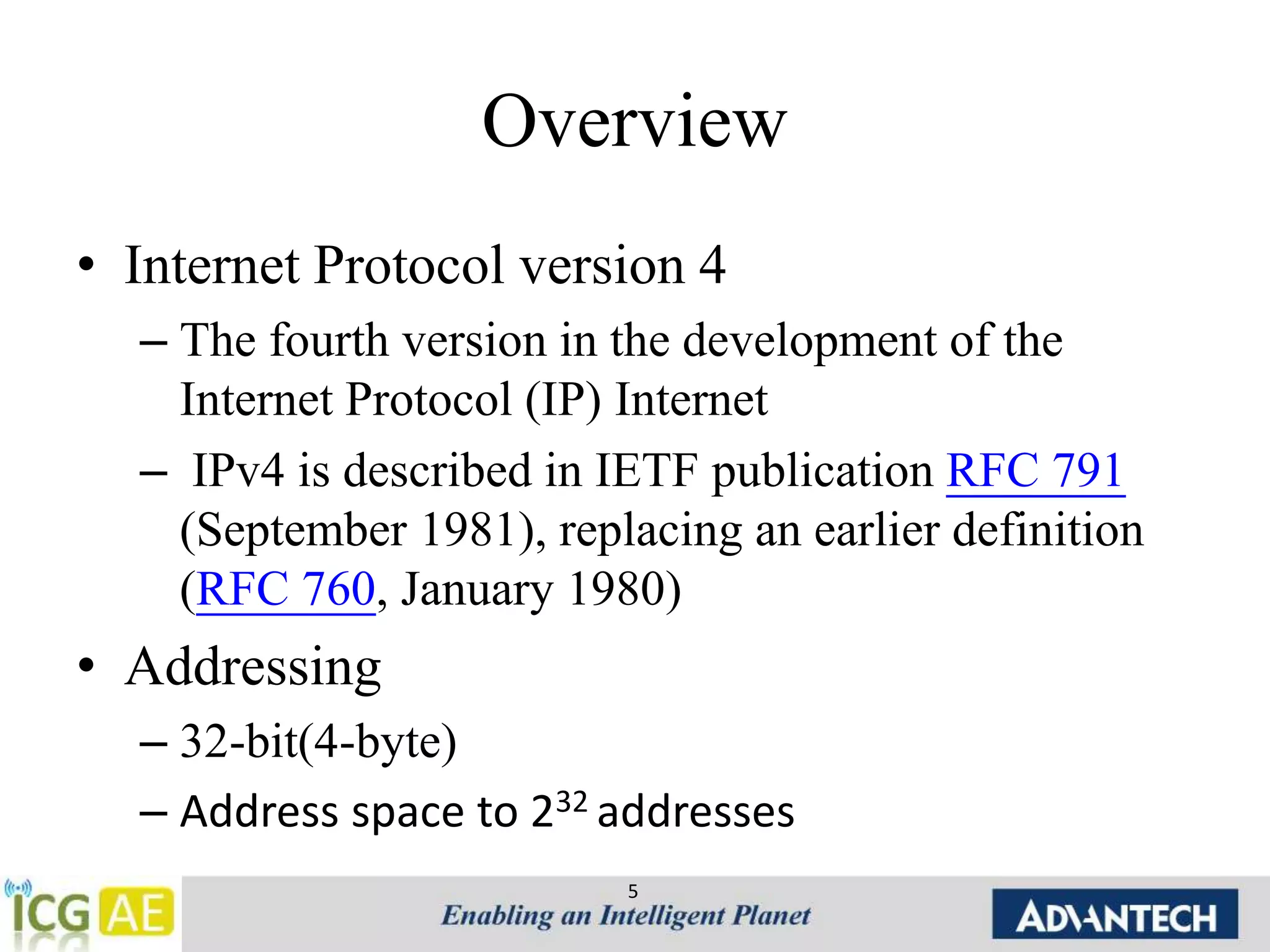 Overview

• Internet Protocol version 4
– The fourth version in the development of the Internet Protocol (IP) Internet
– IPv4 is described in IETF publication RFC 791 (September 1981), replacing an earlier definition (RFC 760, January 1980)

• Addressing
– 32-bit(4-byte)
– Address space to $2^{32}$ addresses

ICG AE
5
Enabling an Intelligent Planet
ADVANTECH